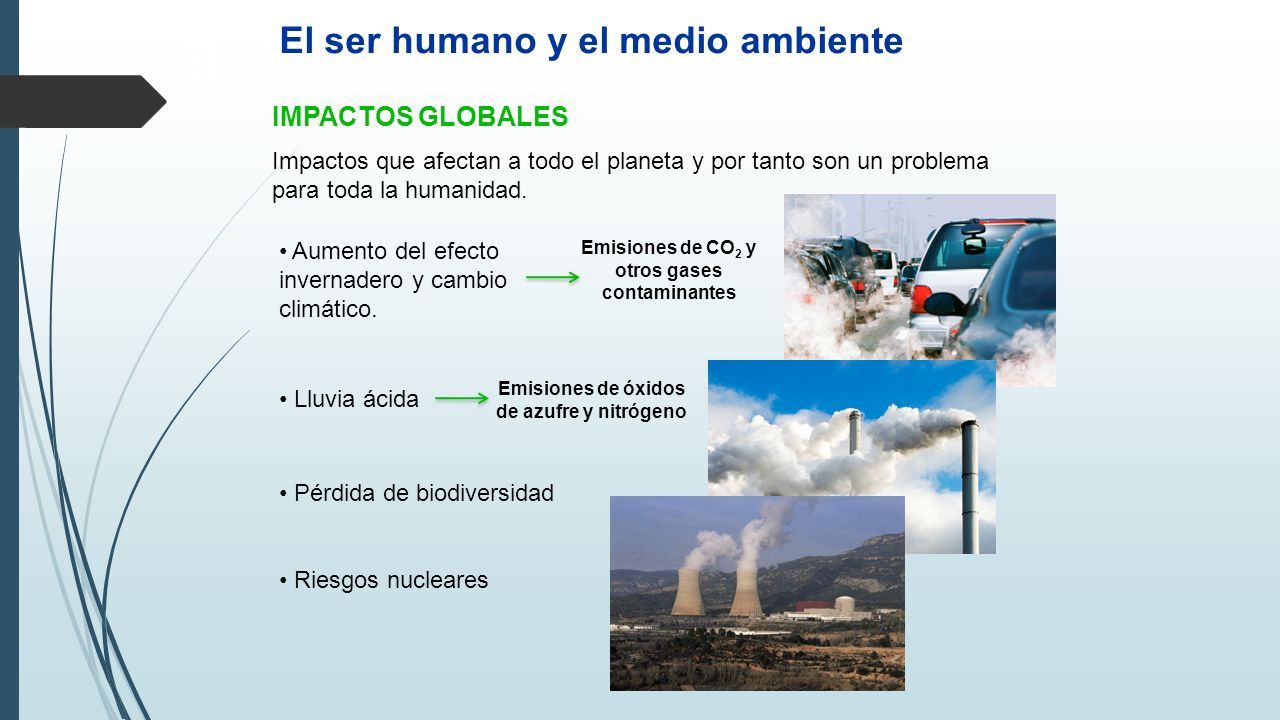 El ser humano y el medio ambiente

IMPACTOS GLOBALES

Impactos que afectan a todo el planeta y por tanto son un problema para toda la humanidad.

• Aumento del efecto invernadero y cambio climático.

Emisiones de $CO_2$ y otros gases contaminantes

• Lluvia ácida

Emisiones de óxidos de azufre y nitrógeno

• Pérdida de biodiversidad

• Riesgos nucleares